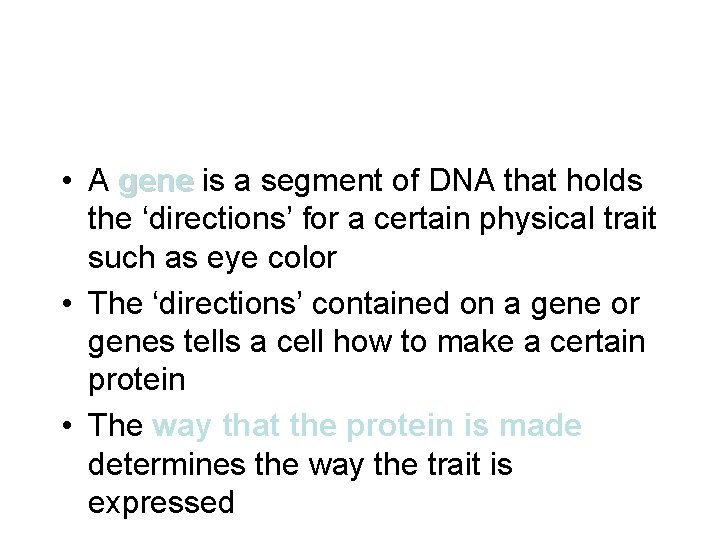 • A gene is a segment of DNA that holds the ‘directions’ for a certain physical trait such as eye color

• The ‘directions’ contained on a gene or genes tells a cell how to make a certain protein

• The way that the protein is made determines the way the trait is expressed